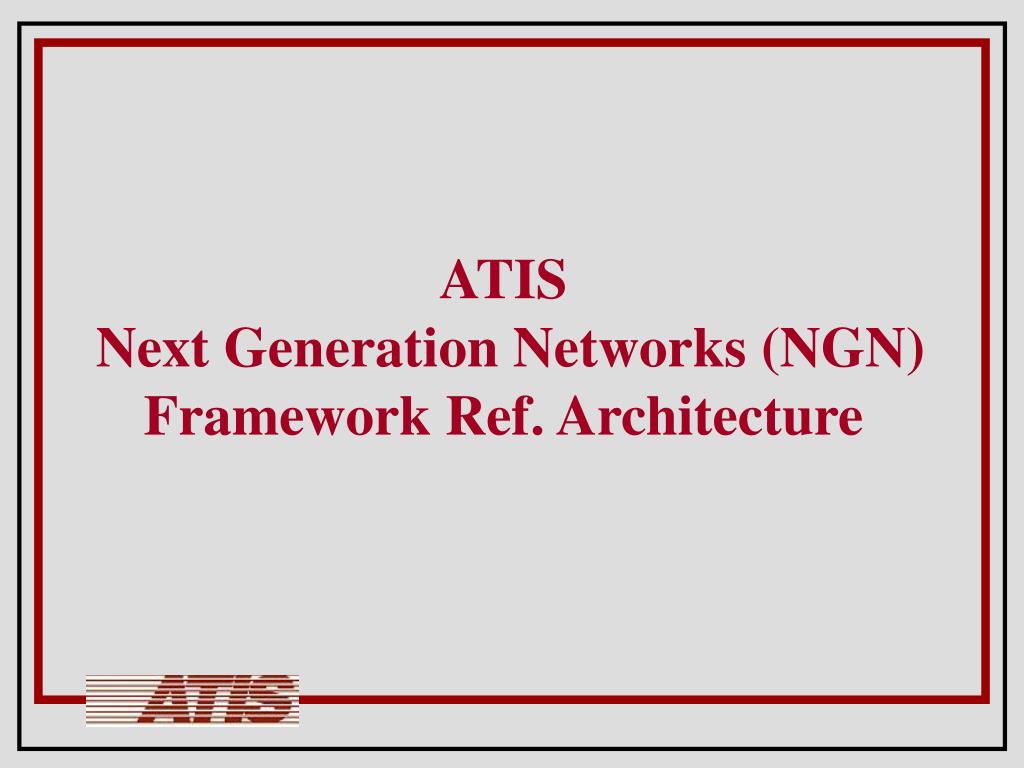 ATIS
Next Generation Networks (NGN) Framework Ref. Architecture

ATIS